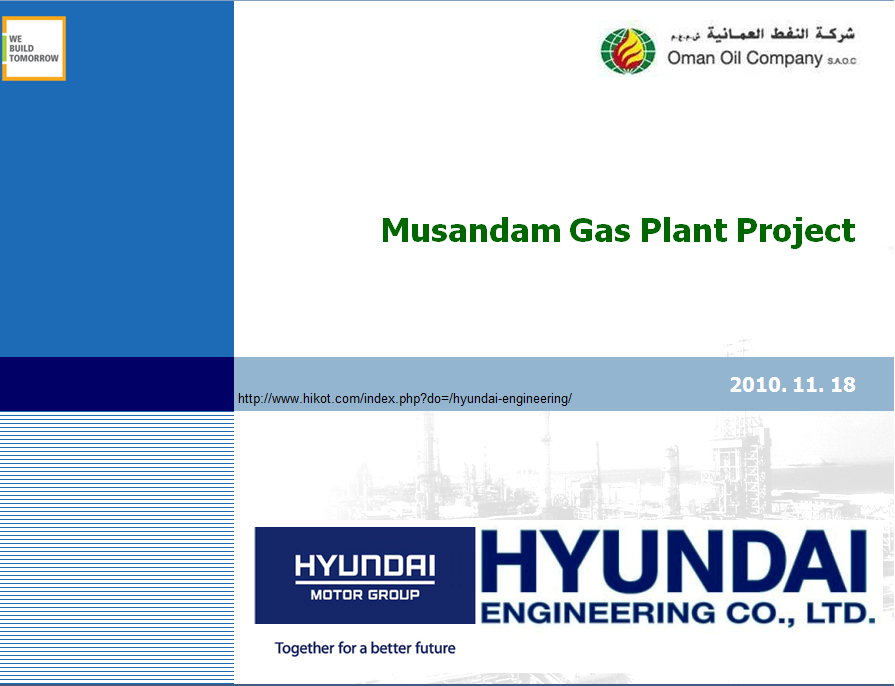 WE
BUILD
TOMORROW

شركة النفط العمانية ش.م.ع.م
Oman Oil Company S.A.O.C

Musandam Gas Plant Project

2010. 11. 18

http://www.hikot.com/index.php?do=/hyundai-engineering/

HYUNDAI
MOTOR GROUP

HYUNDAI
ENGINEERING CO., LTD.

Together for a better future